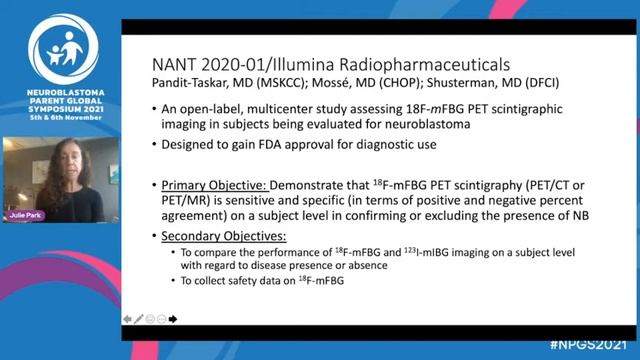 NEUROBLASTOMA PARENT GLOBAL SYMPOSIUM 2021
5th & 6th November

Julie Park

NANT 2020-01/Illumina Radiopharmaceuticals
Pandit-Taskar, MD (MSKCC); Mossé, MD (CHOP); Shusterman, MD (DFCI)

• An open-label, multicenter study assessing 18F-mFBG PET scintigraphic imaging in subjects being evaluated for neuroblastoma
• Designed to gain FDA approval for diagnostic use

• Primary Objective: Demonstrate that $^{18}$F-mFBG PET scintigraphy (PET/CT or PET/MR) is sensitive and specific (in terms of positive and negative percent agreement) on a subject level in confirming or excluding the presence of NB
• Secondary Objectives:
• To compare the performance of $^{18}$F-mFBG and $^{123}$I-mIBG imaging on a subject level with regard to disease presence or absence
• To collect safety data on $^{18}$F-mFBG

#NPGS2021